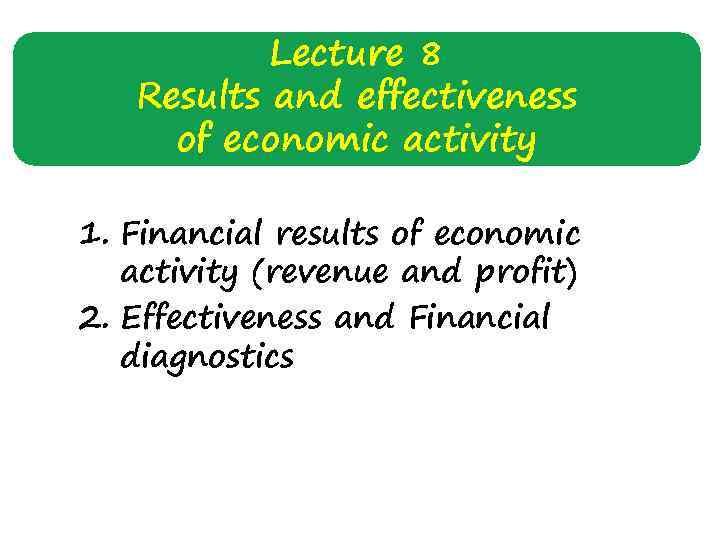 Lecture 8
Results and effectiveness of economic activity

1. Financial results of economic activity (revenue and profit)
2. Effectiveness and Financial diagnostics